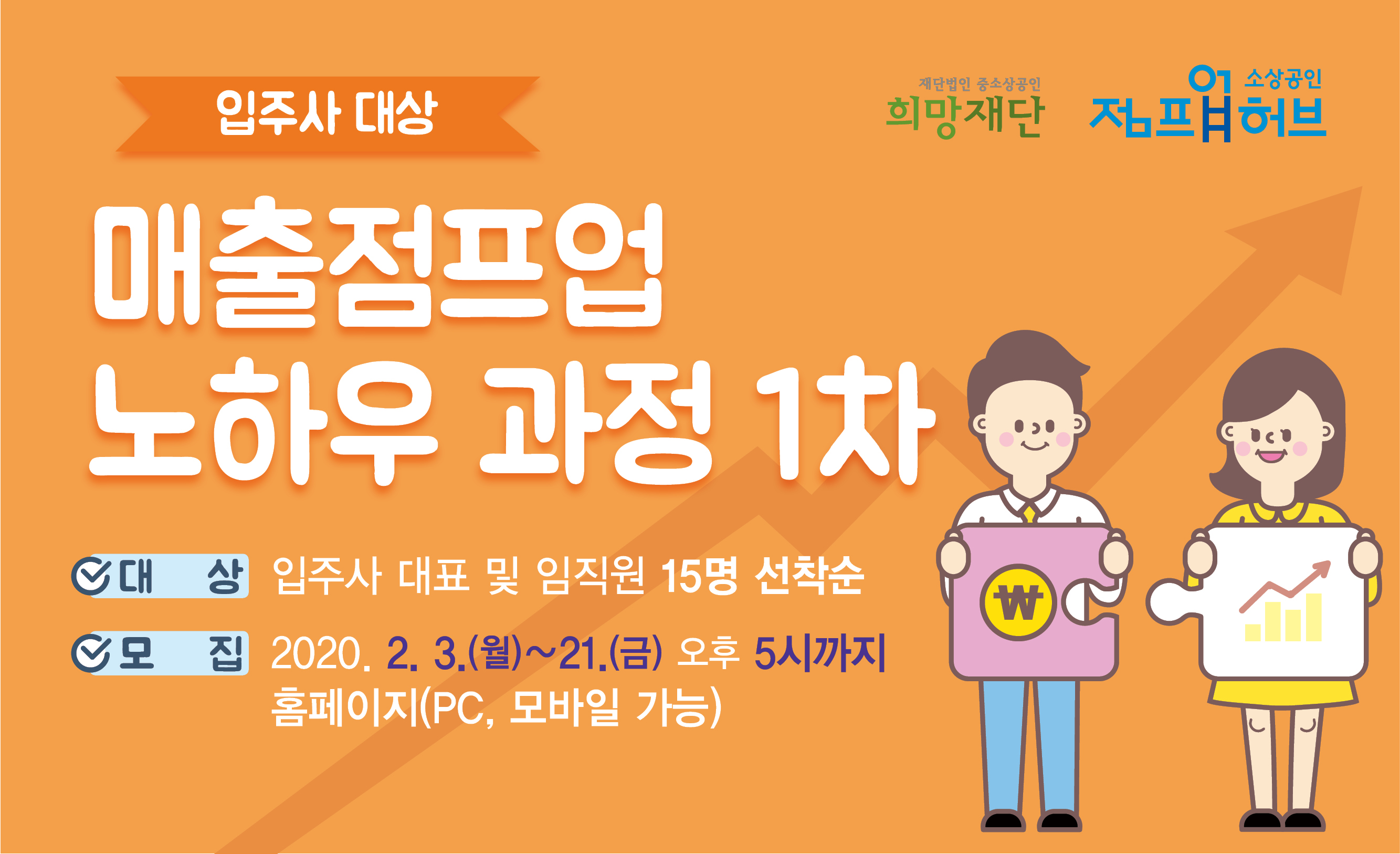 입주사 대상

재단법인 중소상공인
희망재단

소상공인
점프업허브

매출점프업
노하우 과정 1차

대 상 입주사 대표 및 임직원 15명 선착순

모 집 2020. 2. 3.(월)~21.(금) 오후 5시까지
홈페이지(PC, 모바일 가능)

₩